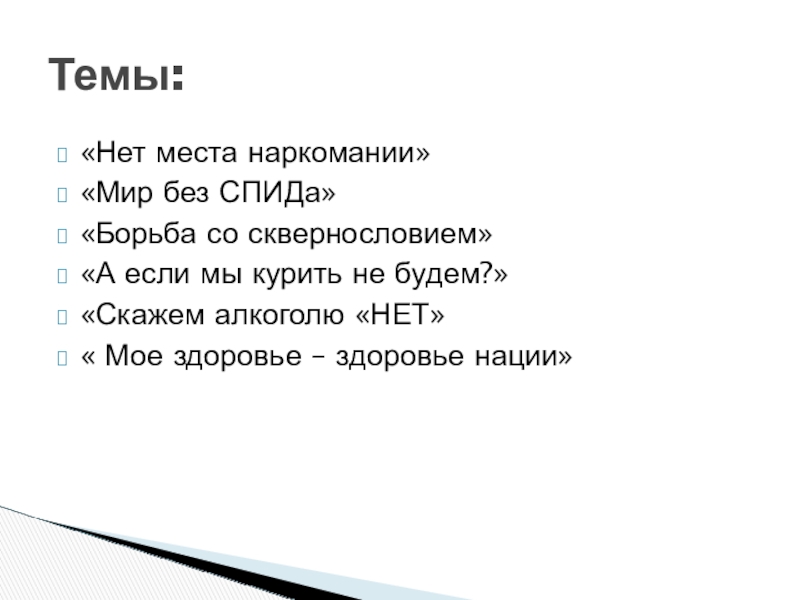 Темы:

«Нет места наркомании»
«Мир без СПИДа»
«Борьба со сквернословием»
«А если мы курить не будем?»
«Скажем алкоголю «НЕТ»
« Мое здоровье – здоровье нации»